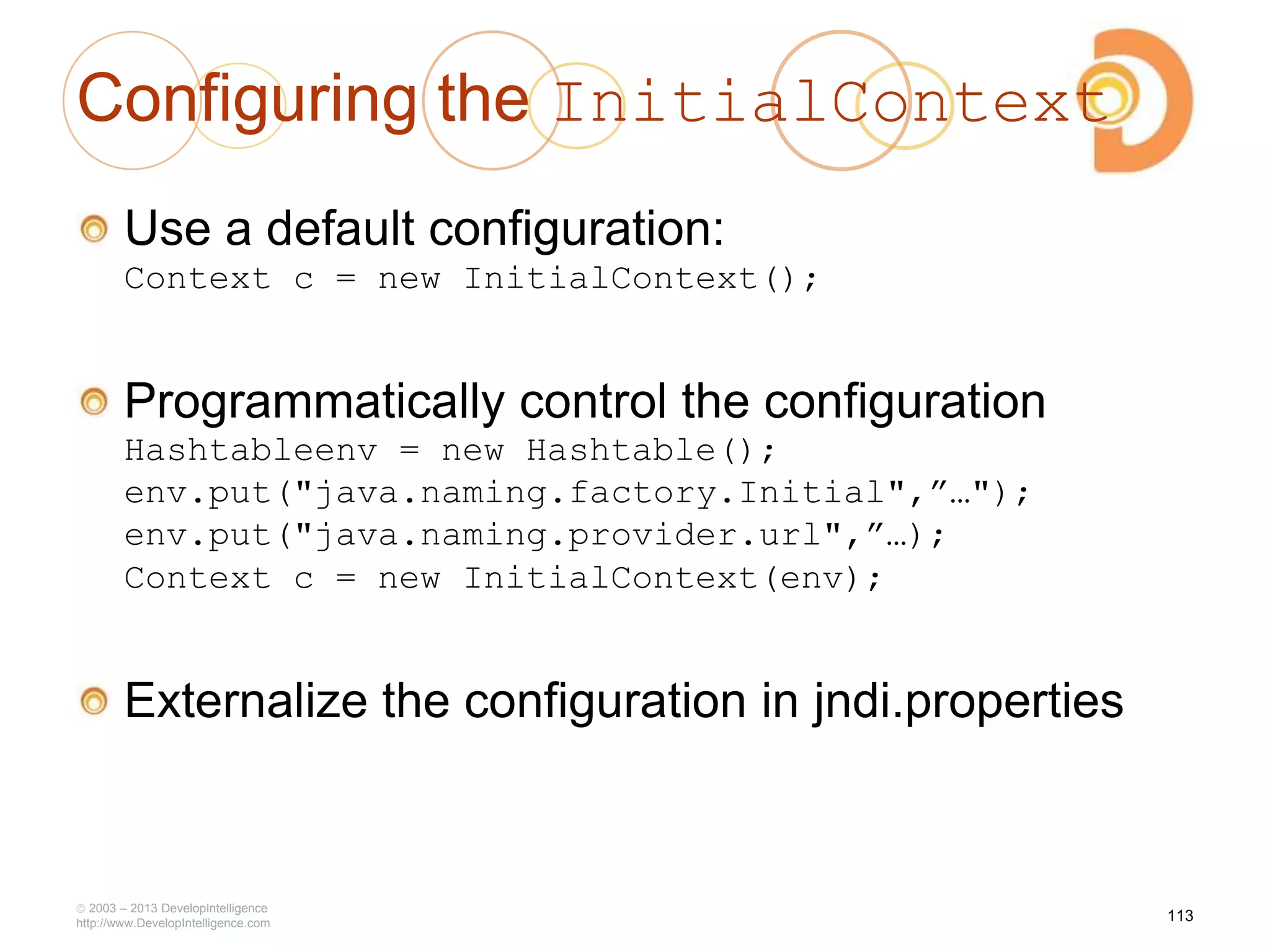 Configuring the InitialContext

Use a default configuration:
Context c = new InitialContext();

Programmatically control the configuration
Hashtableenv = new Hashtable();
env.put("java.naming.factory.Initial",”…");
env.put("java.naming.provider.url",”…);
Context c = new InitialContext(env);

Externalize the configuration in jndi.properties

© 2003 – 2013 DevelopIntelligence
http://www.DevelopIntelligence.com

113